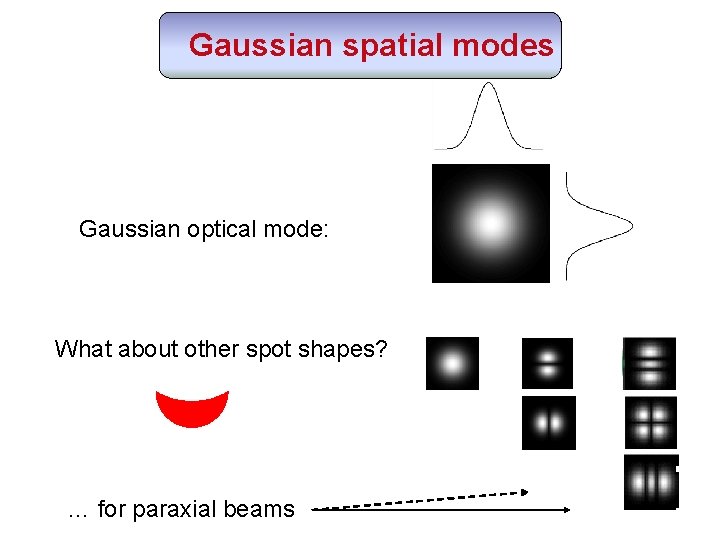 Gaussian spatial modes

Gaussian optical mode:

What about other spot shapes?

… for paraxial beams